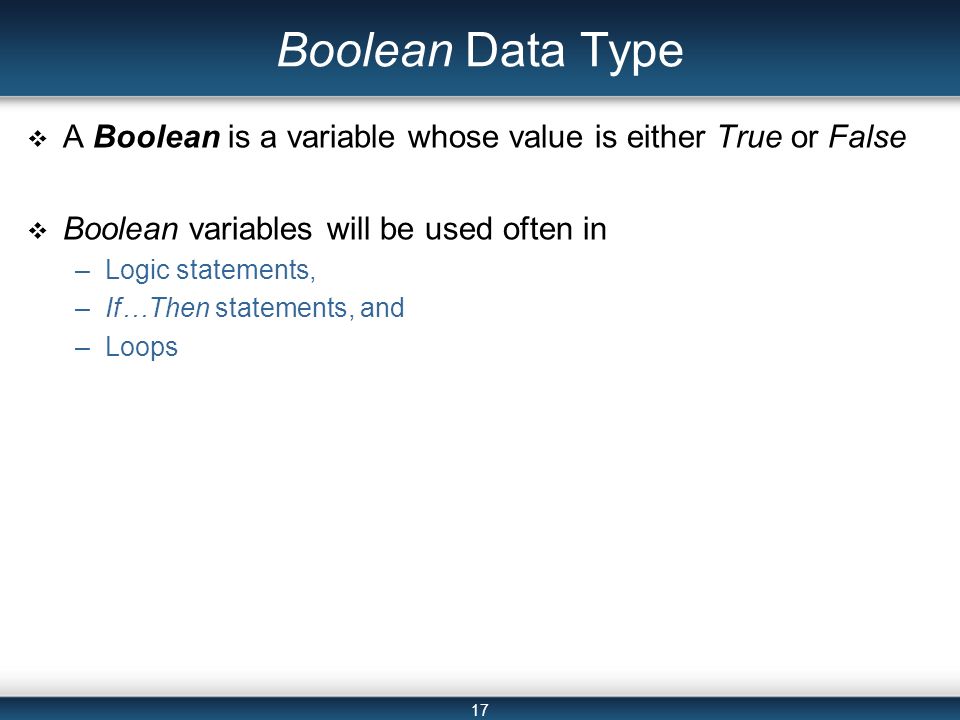 Boolean Data Type

❖ A Boolean is a variable whose value is either True or False

❖ Boolean variables will be used often in
– Logic statements,
– If…Then statements, and
– Loops

17